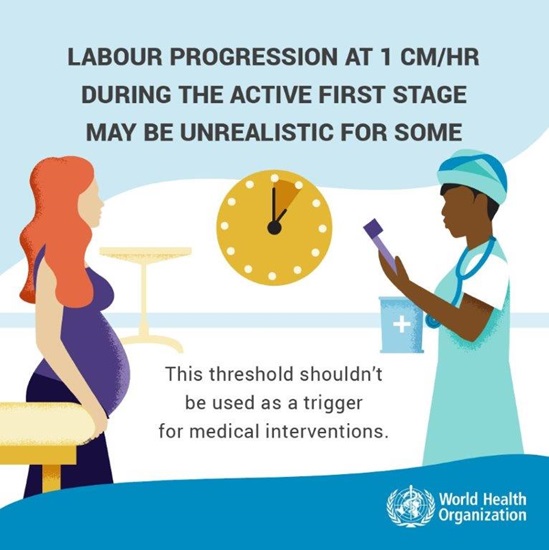 LABOUR PROGRESSION AT 1 CM/HR DURING THE ACTIVE FIRST STAGE MAY BE UNREALISTIC FOR SOME

This threshold shouldn't be used as a trigger for medical interventions.

World Health Organization